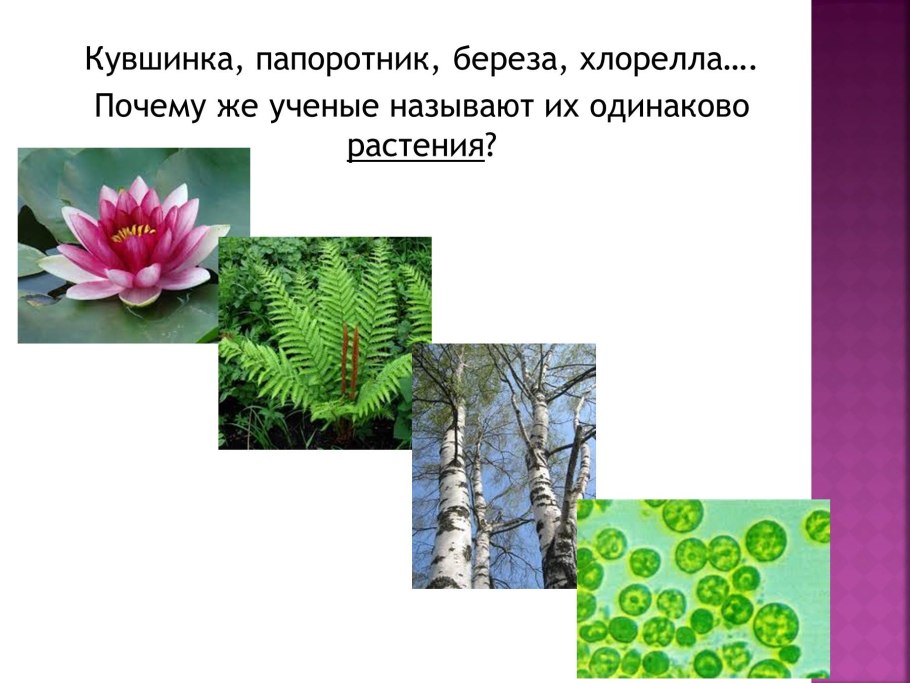 Кувшинка, папоротник, береза, хлорелла….
Почему же ученые называют их одинаково растения?